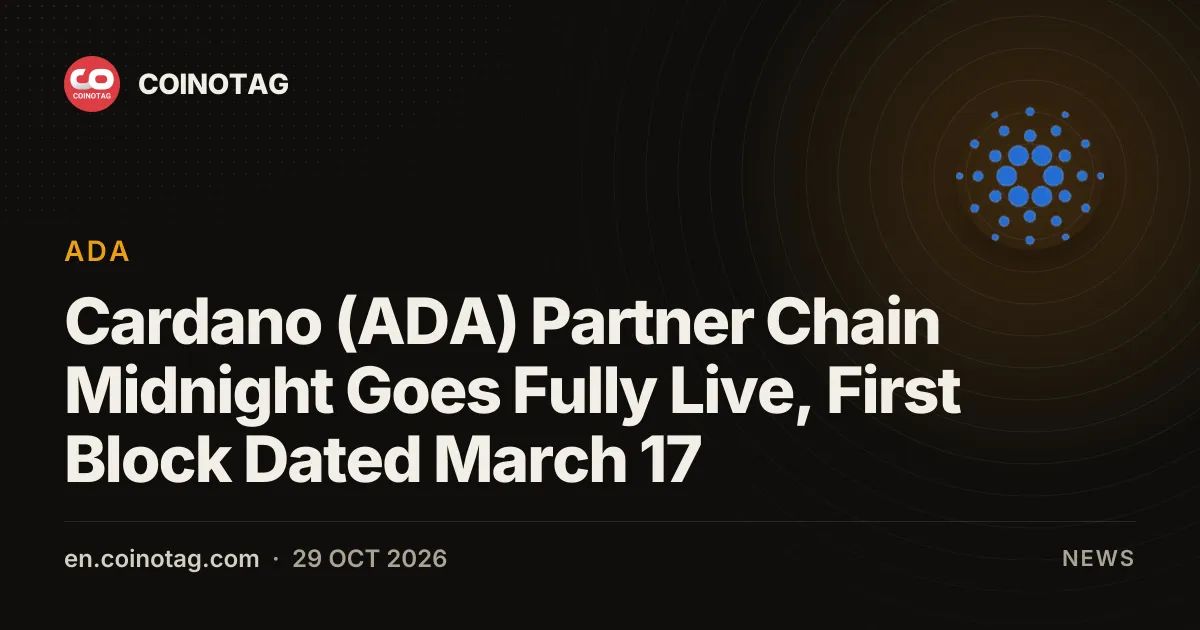 COINOTAG

ADA

Cardano (ADA) Partner Chain Midnight Goes Fully Live, First Block Dated March 17

en.coinotag.com · 29 OCT 2026

NEWS